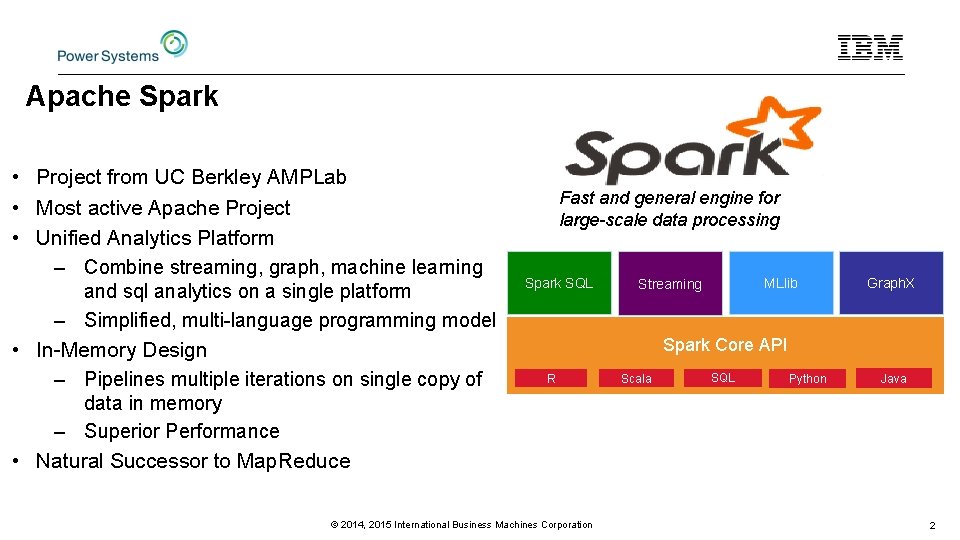 Power Systems

IBM

Apache Spark

• Project from UC Berkley AMPLab
• Most active Apache Project
• Unified Analytics Platform
– Combine streaming, graph, machine learning and sql analytics on a single platform
– Simplified, multi-language programming model
• In-Memory Design
– Pipelines multiple iterations on single copy of data in memory
– Superior Performance
• Natural Successor to MapReduce

Spark

Fast and general engine for large-scale data processing

Spark SQL

Streaming

MLlib

GraphX

Spark Core API

R

Scala

SQL

Python

Java

© 2014, 2015 International Business Machines Corporation

2